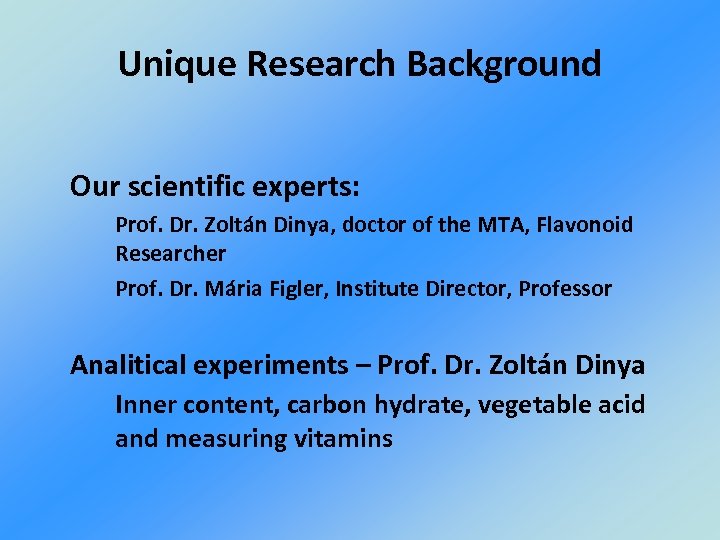 Unique Research Background

Our scientific experts:

Prof. Dr. Zoltán Dinya, doctor of the MTA, Flavonoid Researcher

Prof. Dr. Mária Figler, Institute Director, Professor

Analitical experiments – Prof. Dr. Zoltán Dinya

Inner content, carbon hydrate, vegetable acid and measuring vitamins